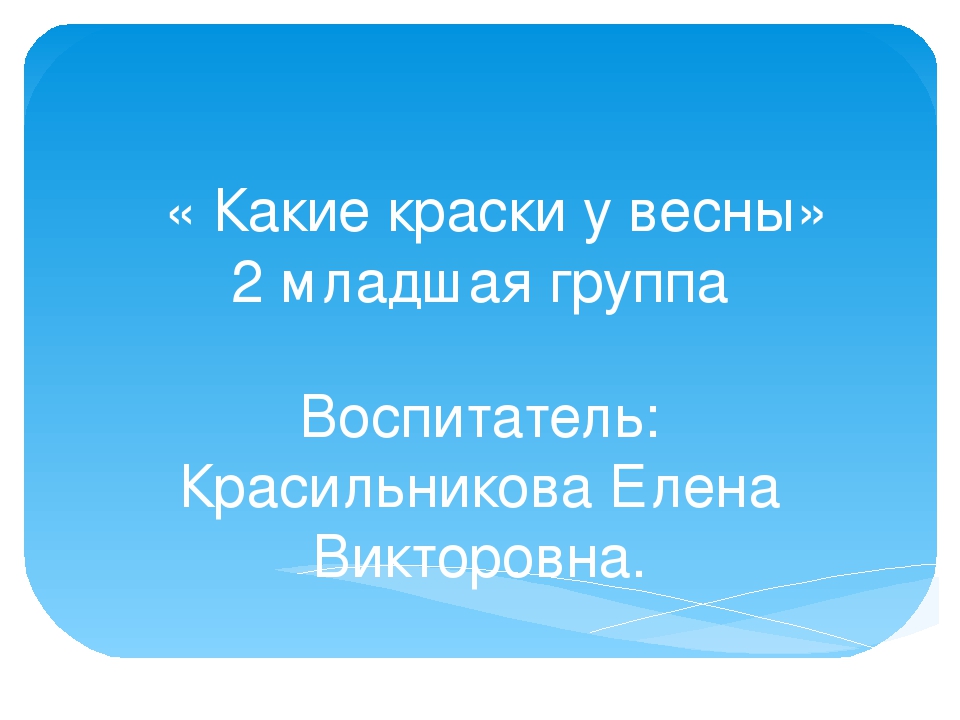 « Какие краски у весны»
2 младшая группа

Воспитатель:
Красильникова Елена Викторовна.